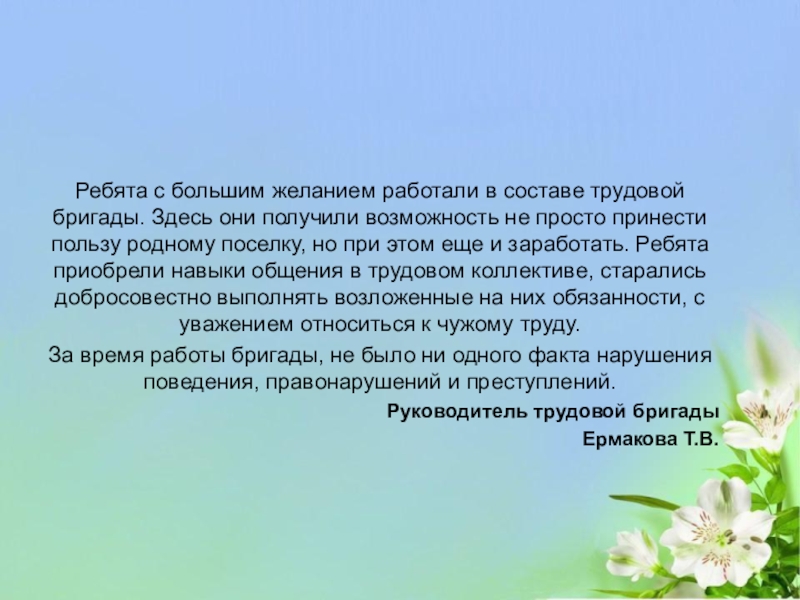 Ребята с большим желанием работали в составе трудовой бригады. Здесь они получили возможность не просто принести пользу родному поселку, но при этом еще и заработать. Ребята приобрели навыки общения в трудовом коллективе, старались добросовестно выполнять возложенные на них обязанности, с уважением относиться к чужому труду.

За время работы бригады, не было ни одного факта нарушения поведения, правонарушений и преступлений.

Руководитель трудовой бригады
Ермакова Т.В.